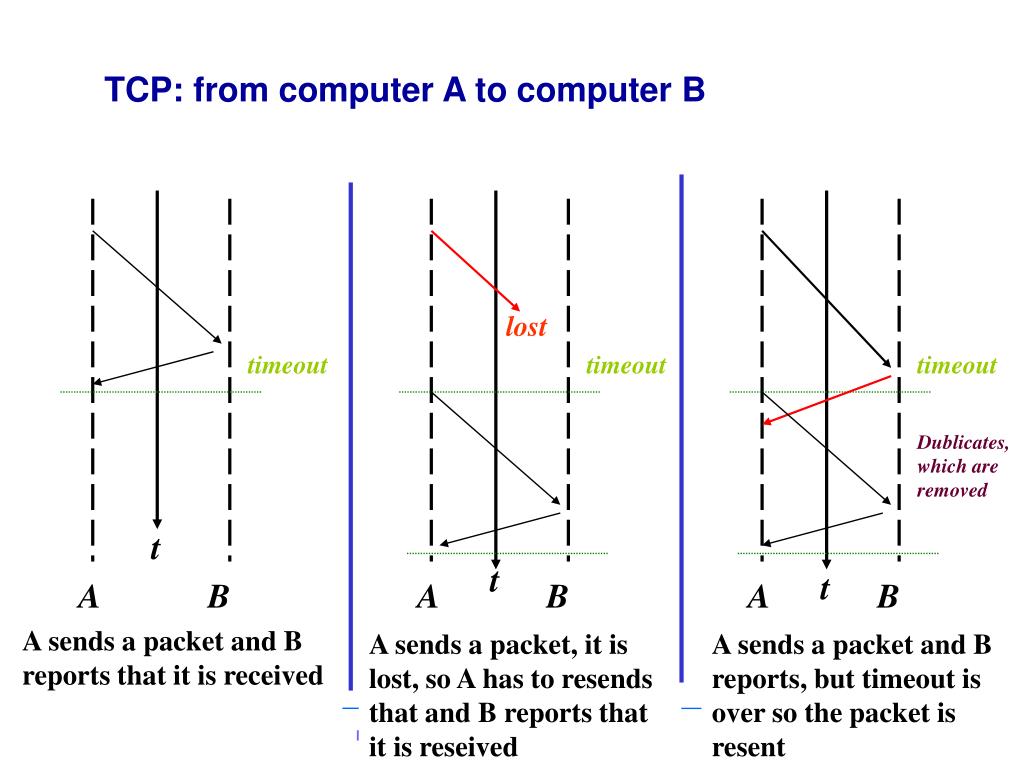 TCP: from computer A to computer B

timeout

t

A B

A sends a packet and B reports that it is received

lost

timeout

t

A B

A sends a packet, it is lost, so A has to resends that and B reports that it is reseived

timeout

Dublicates, which are removed

t

A B

A sends a packet and B reports, but timeout is over so the packet is resent